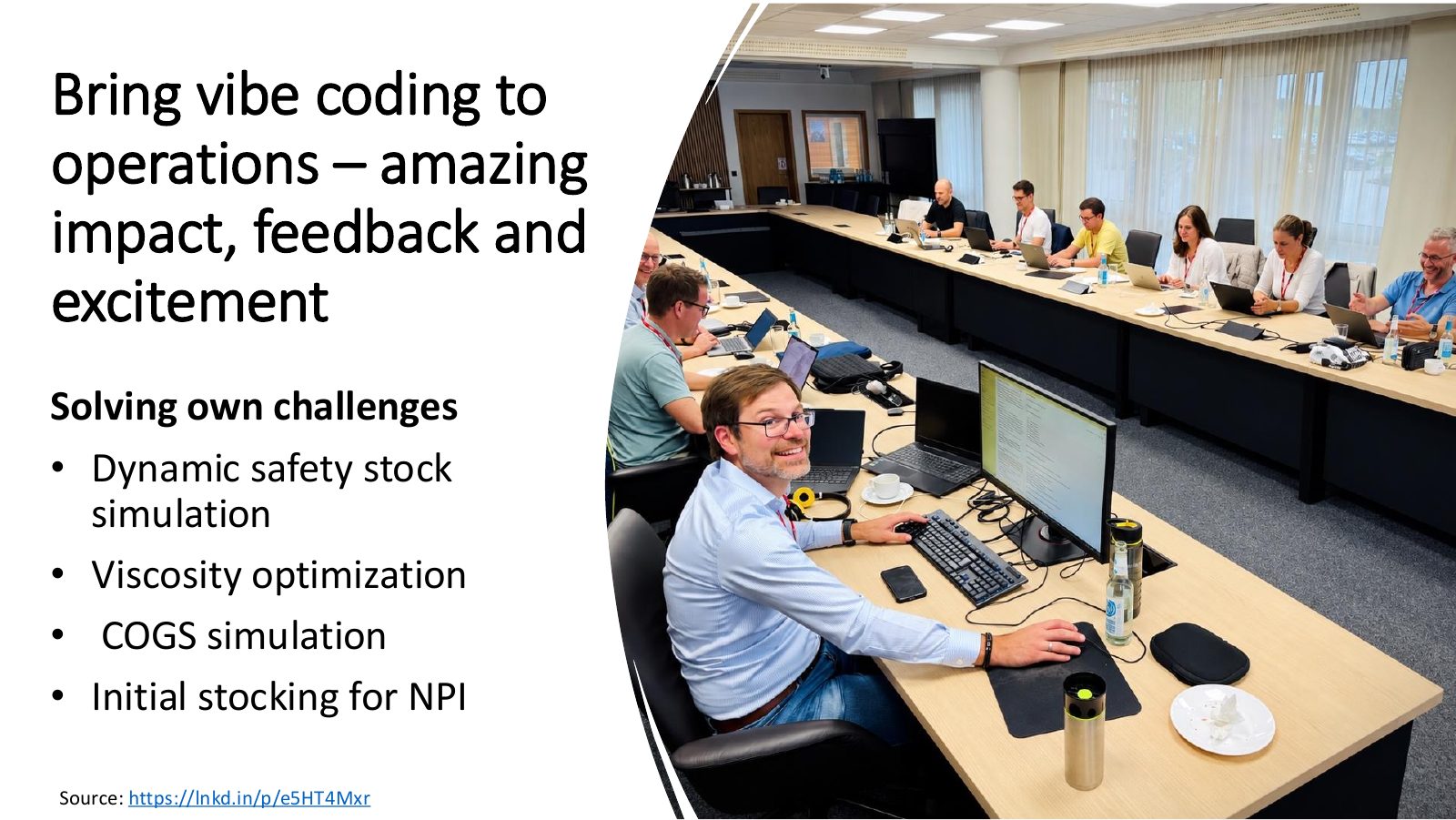 Bring vibe coding to operations – amazing impact, feedback and excitement

Solving own challenges

• Dynamic safety stock simulation
• Viscosity optimization
• COGS simulation
• Initial stocking for NPI

Source: https://lnkd.in/p/e5HT4Mxr